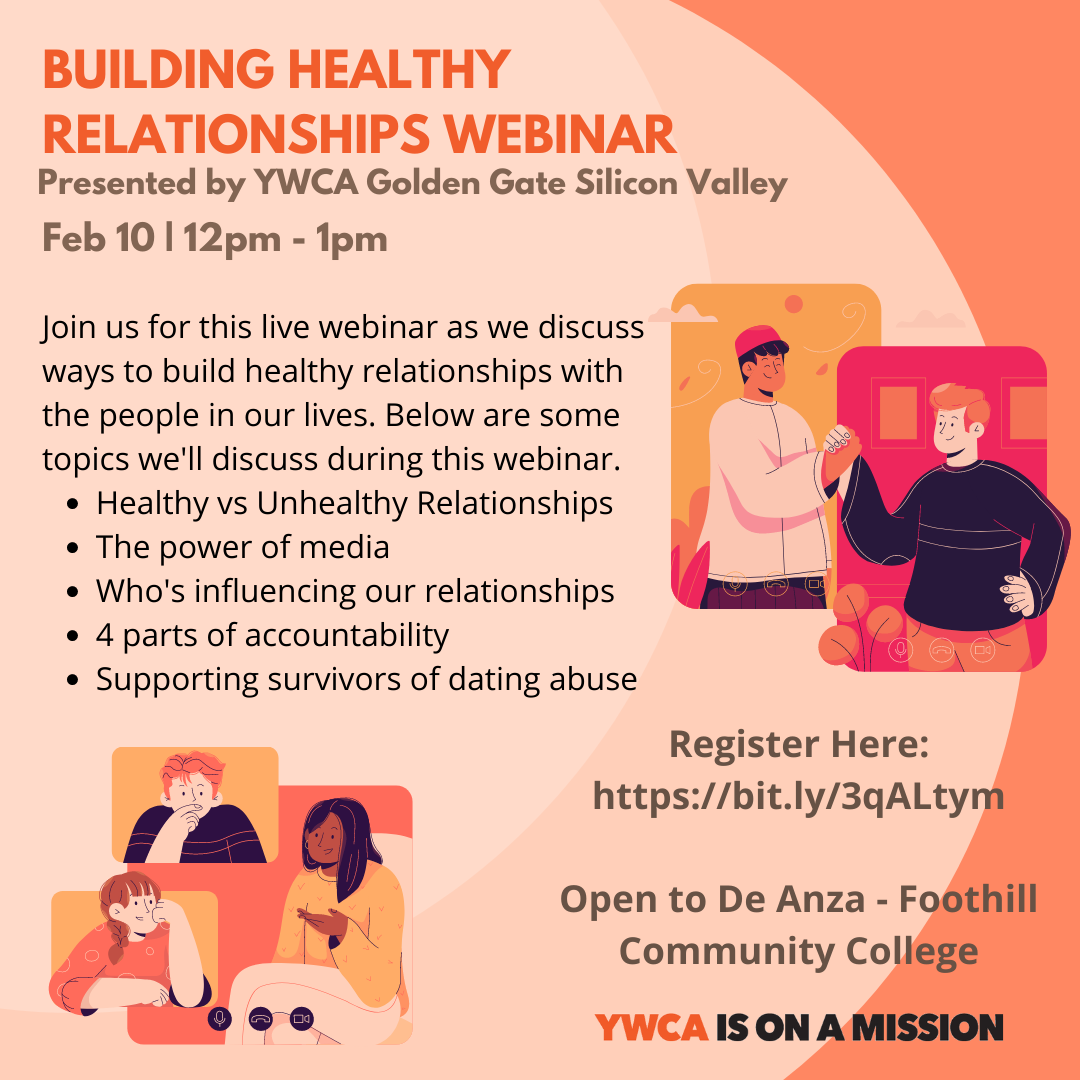 BUILDING HEALTHY RELATIONSHIPS WEBINAR

Presented by YWCA Golden Gate Silicon Valley

Feb 10 | 12pm - 1pm

Join us for this live webinar as we discuss ways to build healthy relationships with the people in our lives. Below are some topics we'll discuss during this webinar.

- Healthy vs Unhealthy Relationships
- The power of media
- Who's influencing our relationships
- 4 parts of accountability
- Supporting survivors of dating abuse

Register Here:
https://bit.ly/3qALtym

Open to De Anza - Foothill Community College

YWCA IS ON A MISSION